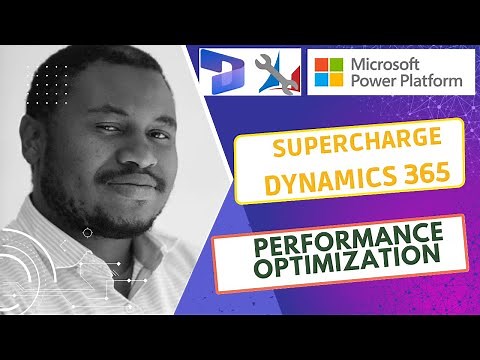 Microsoft Power Platform

SUPERCHARGE DYNAMICS 365

PERFORMANCE OPTIMIZATION